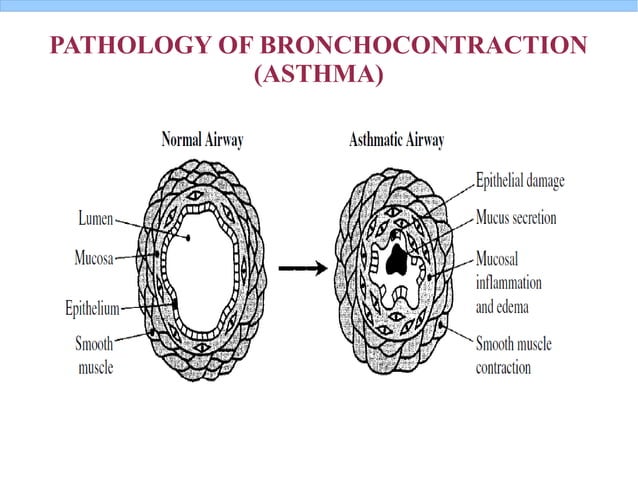 PATHOLOGY OF BRONCHOCONTRACTION (ASTHMA)

Normal Airway

Lumen

Mucosa

Epithelium

Smooth muscle

Asthmatic Airway

Epithelial damage

Mucus secretion

Mucosal inflammation and edema

Smooth muscle contraction